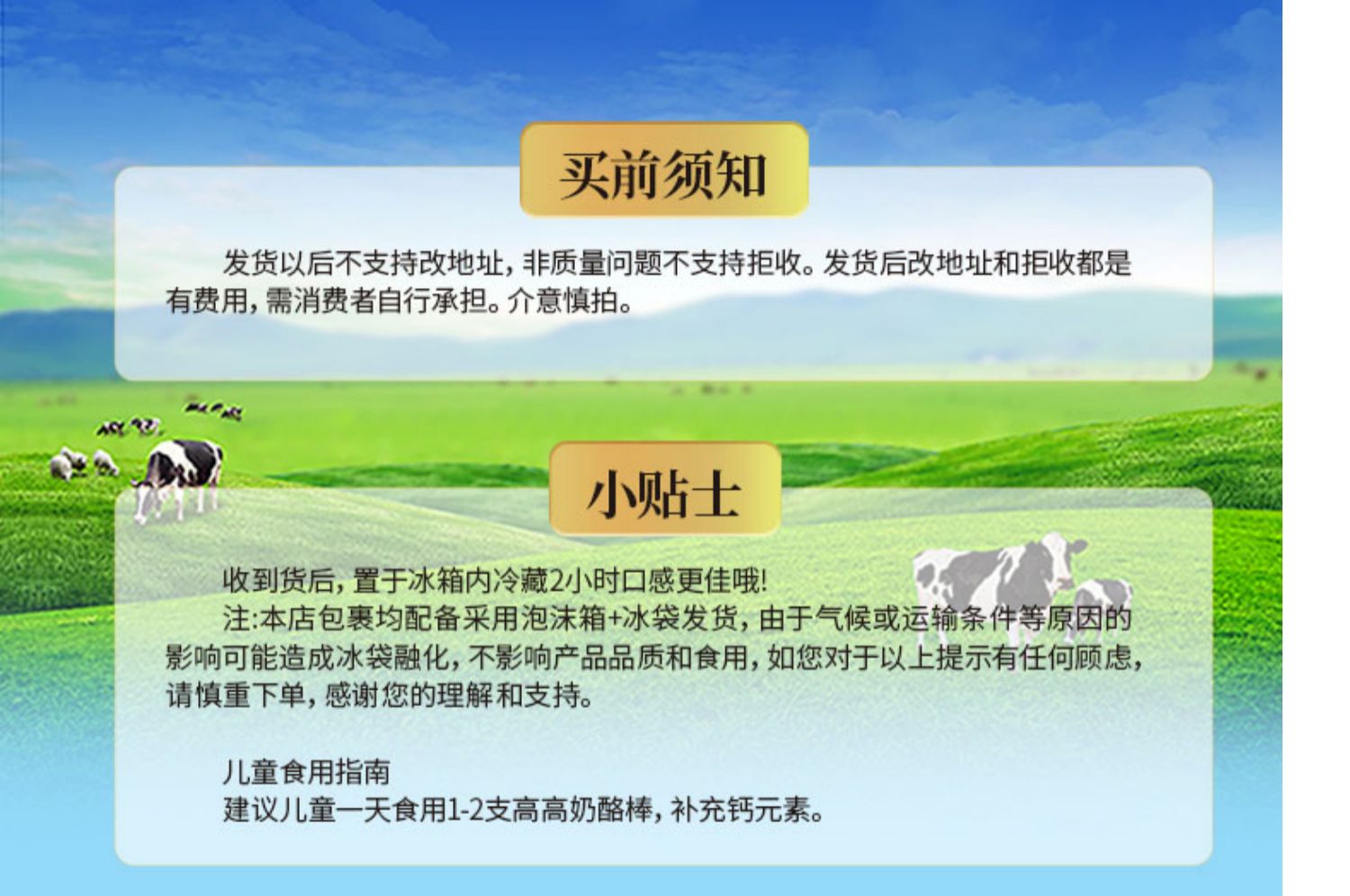 买前须知

发货以后不支持改地址，非质量问题不支持拒收。发货后改地址和拒收都是有费用，需消费者自行承担。介意慎拍。

小贴士

收到货后，置于冰箱内冷藏2小时口感更佳哦！
注：本店包裹均配备采用泡沫箱+冰袋发货，由于气候或运输条件等原因的影响可能造成冰袋融化，不影响产品品质和食用，如您对于以上提示有任何顾虑，请慎重下单，感谢您的理解和支持。

儿童食用指南
建议儿童一天食用1-2支高高奶酪棒，补充钙元素。